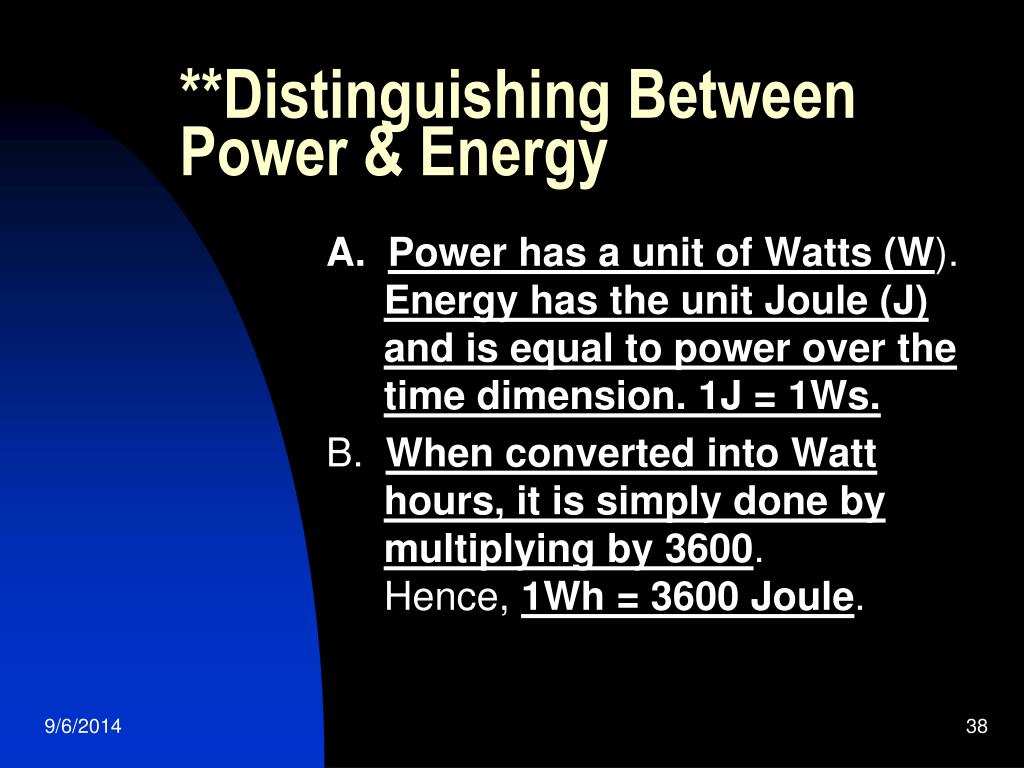 **Distinguishing Between Power & Energy

A. Power has a unit of Watts (W). Energy has the unit Joule (J) and is equal to power over the time dimension. 1J = 1Ws.

B. When converted into Watt hours, it is simply done by multiplying by 3600. Hence, 1Wh = 3600 Joule.

9/6/2014

38